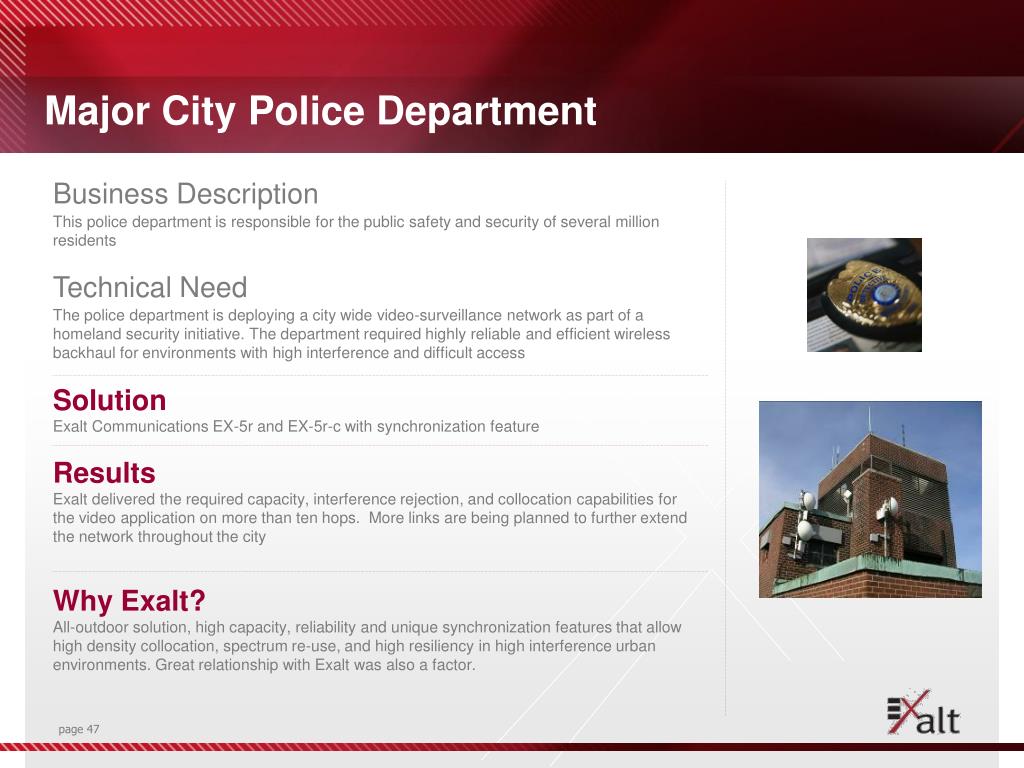 Major City Police Department

Business Description
This police department is responsible for the public safety and security of several million residents

Technical Need
The police department is deploying a city wide video-surveillance network as part of a homeland security initiative. The department required highly reliable and efficient wireless backhaul for environments with high interference and difficult access

Solution
Exalt Communications EX-5r and EX-5r-c with synchronization feature

Results
Exalt delivered the required capacity, interference rejection, and collocation capabilities for the video application on more than ten hops. More links are being planned to further extend the network throughout the city

Why Exalt?
All-outdoor solution, high capacity, reliability and unique synchronization features that allow high density collocation, spectrum re-use, and high resiliency in high interference urban environments. Great relationship with Exalt was also a factor.

page 47

Exalt